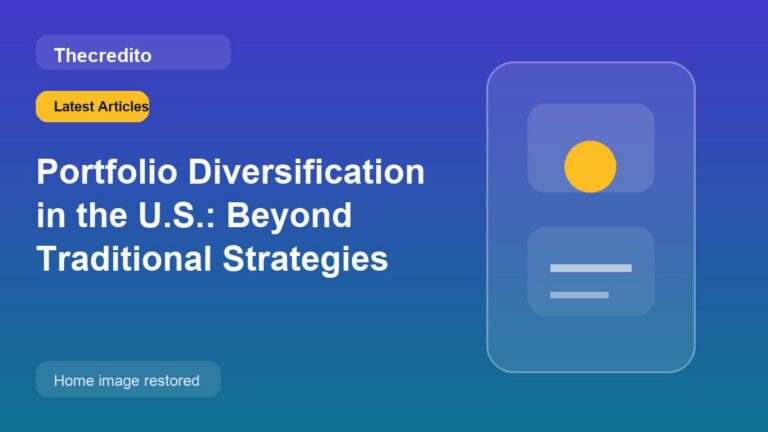 Thecredito

Latest Articles

Portfolio Diversification in the U.S.: Beyond Traditional Strategies

Home image restored